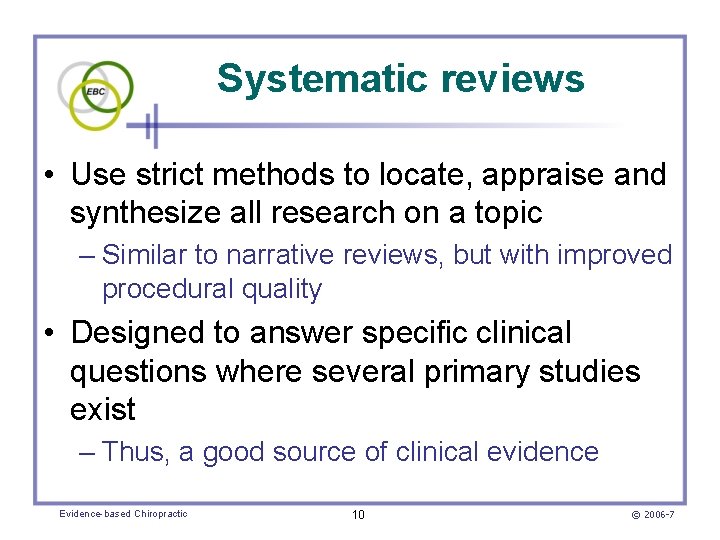 EBC

Systematic reviews

• Use strict methods to locate, appraise and synthesize all research on a topic

– Similar to narrative reviews, but with improved procedural quality

• Designed to answer specific clinical questions where several primary studies exist

– Thus, a good source of clinical evidence

Evidence-based Chiropractic

10

© 2006-7